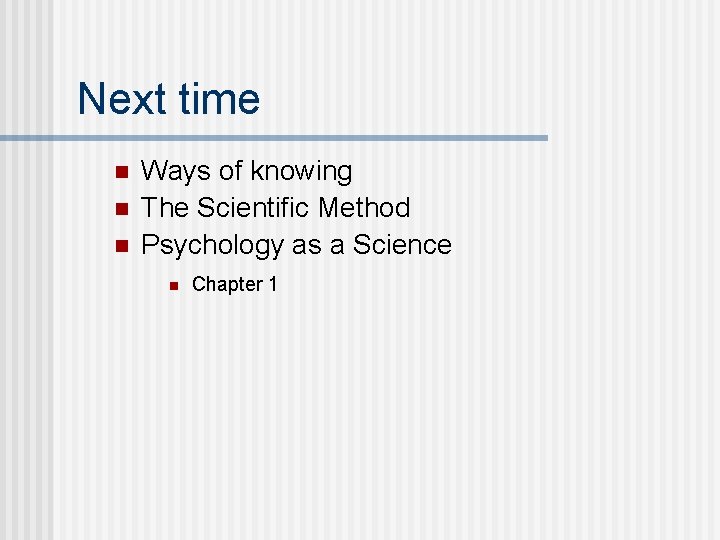 Next time

- Ways of knowing
- The Scientific Method
- Psychology as a Science
  - Chapter 1